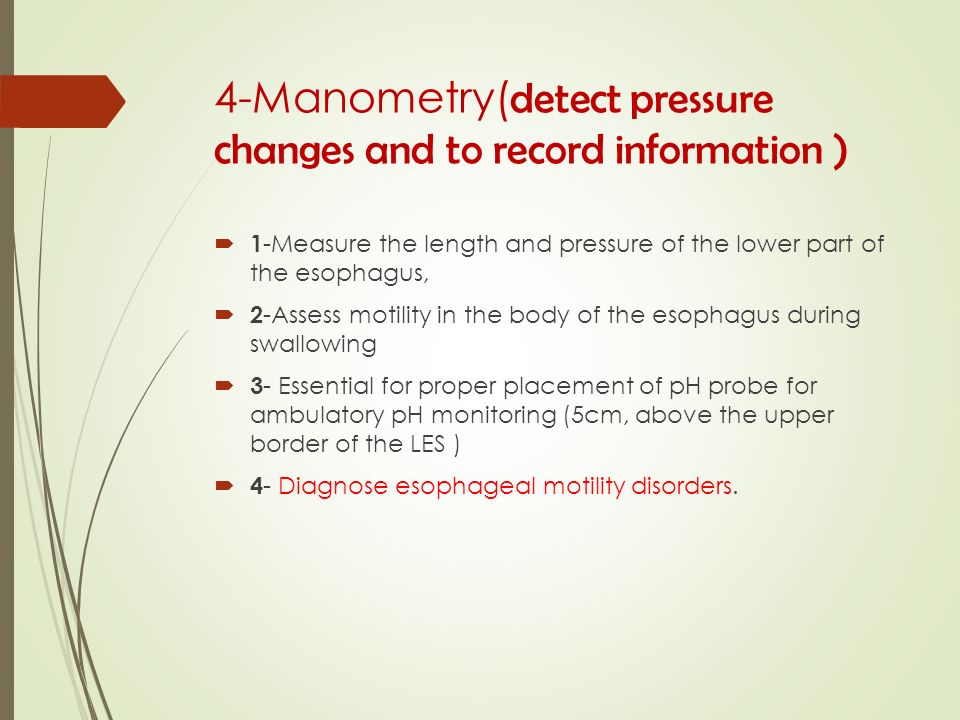 4-Manometry(detect pressure changes and to record information )

1-Measure the length and pressure of the lower part of the esophagus,

2-Assess motility in the body of the esophagus during swallowing

3- Essential for proper placement of pH probe for ambulatory pH monitoring (5cm, above the upper border of the LES )

4- Diagnose esophageal motility disorders.